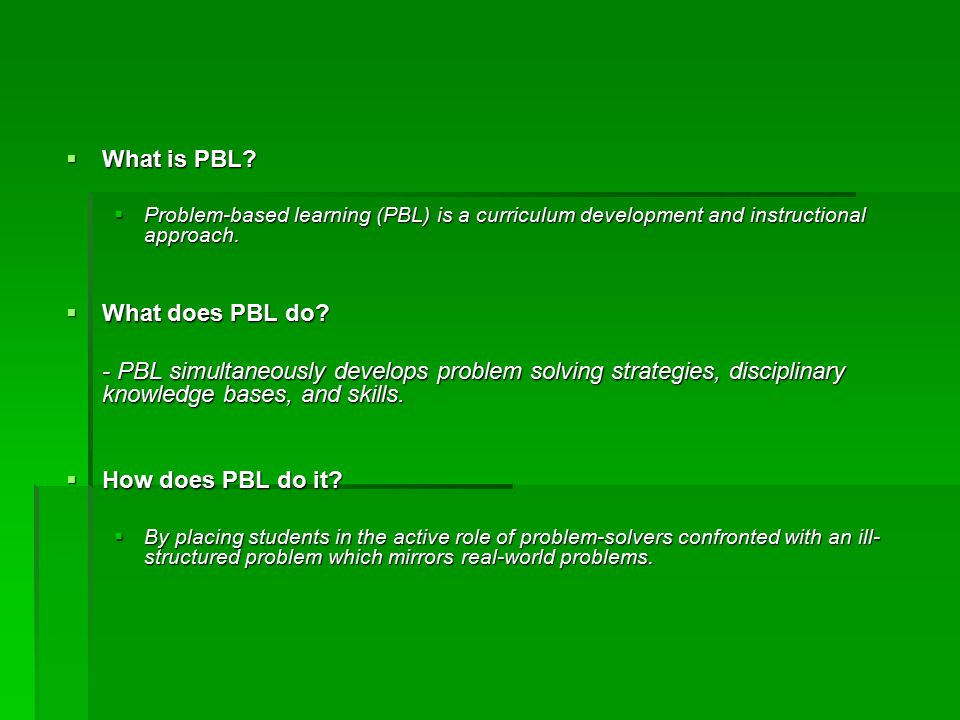 What is PBL?

Problem-based learning (PBL) is a curriculum development and instructional approach.

What does PBL do?

- PBL simultaneously develops problem solving strategies, disciplinary knowledge bases, and skills.

How does PBL do it?

By placing students in the active role of problem-solvers confronted with an ill-structured problem which mirrors real-world problems.